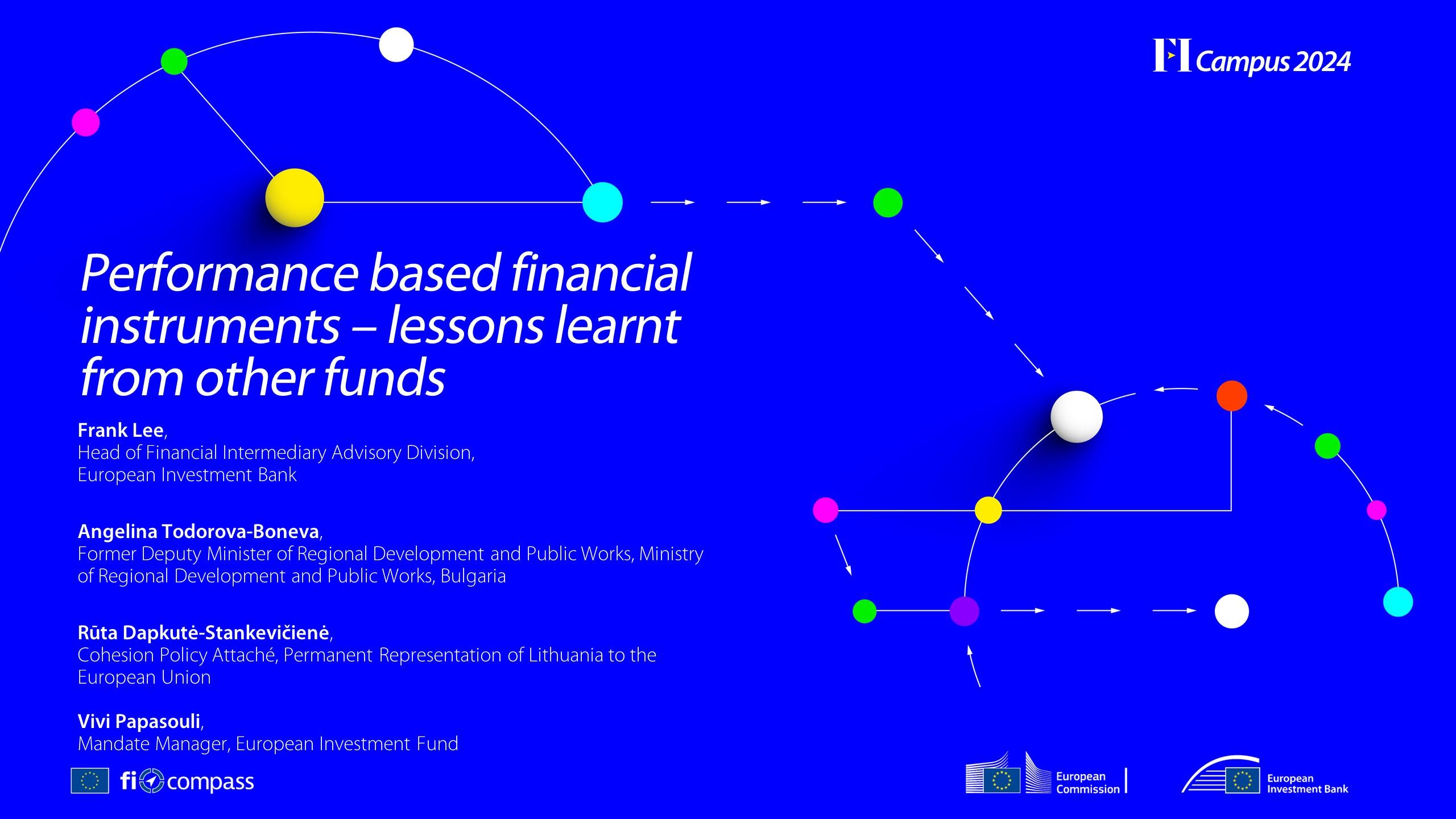 FI Campus 2024

Performance based financial instruments – lessons learnt from other funds

Frank Lee,
Head of Financial Intermediary Advisory Division,
European Investment Bank

Angelina Todorova-Boneva,
Former Deputy Minister of Regional Development and Public Works, Ministry of Regional Development and Public Works, Bulgaria

Rūta Dapkutė-Stankevičienė,
Cohesion Policy Attaché, Permanent Representation of Lithuania to the European Union

Vivi Papasouli,
Mandate Manager, European Investment Fund

fi compass

European Commission

European Investment Bank